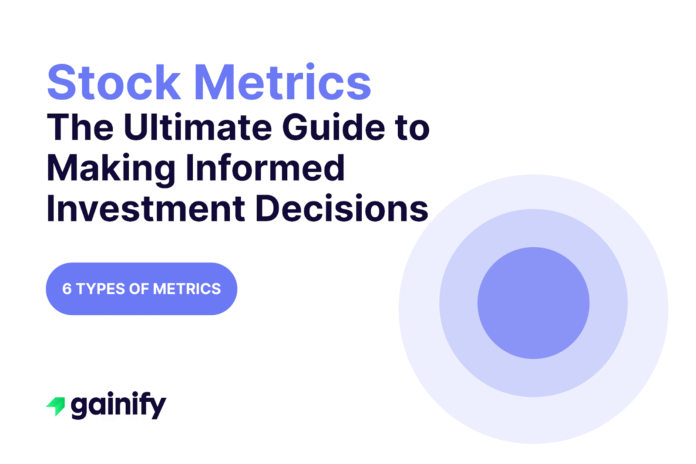 Stock Metrics
The Ultimate Guide to Making Informed Investment Decisions

6 TYPES OF METRICS

gainify